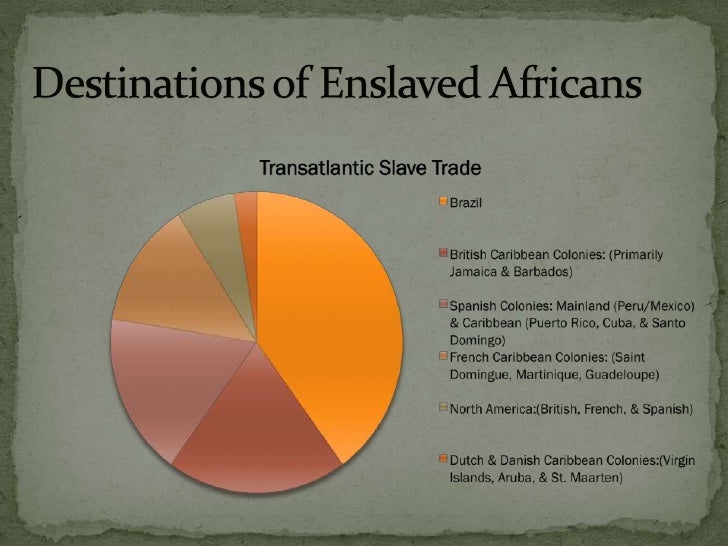 Destinations of Enslaved Africans

Transatlantic Slave Trade

Brazil

British Caribbean Colonies: (Primarily Jamaica & Barbados)

Spanish Colonies: Mainland (Peru/Mexico) & Caribbean (Puerto Rico, Cuba, & Santo Domingo)

French Caribbean Colonies: (Saint Domingue, Martinique, Guadeloupe)

North America:(British, French, & Spanish)

Dutch & Danish Caribbean Colonies:(Virgin Islands, Aruba, & St. Maarten)